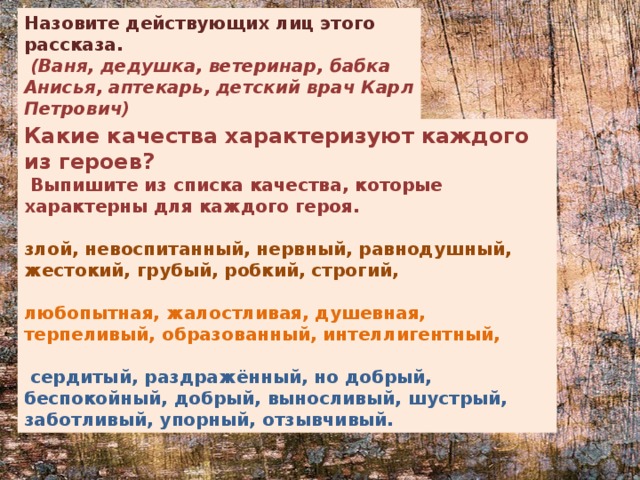 Назовите действующих лиц этого рассказа.
(Ваня, дедушка, ветеринар, бабка Анисья, аптекарь, детский врач Карл Петрович)

Какие качества характеризуют каждого из героев?
Выпишите из списка качества, которые характерны для каждого героя.

злой, невоспитанный, нервный, равнодушный, жестокий, грубый, робкий, строгий,

любопытная, жалостливая, душевная, терпеливый, образованный, интеллигентный,

сердитый, раздражённый, но добрый, беспокойный, добрый, выносливый, шустрый, заботливый, упорный, отзывчивый.